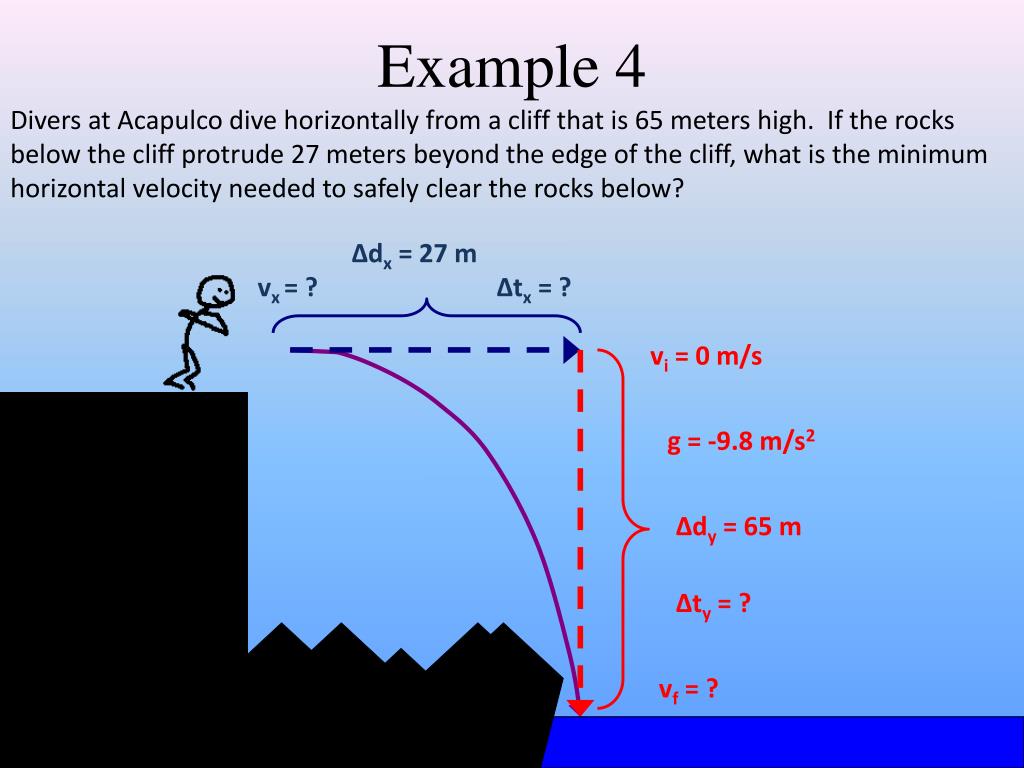 Example 4

Divers at Acapulco dive horizontally from a cliff that is 65 meters high. If the rocks below the cliff protrude 27 meters beyond the edge of the cliff, what is the minimum horizontal velocity needed to safely clear the rocks below?

$\Delta d_x = 27$ m

$v_x = ?$

$\Delta t_x = ?$

$v_i = 0$ m/s

$g = -9.8$ m/s$^2$

$\Delta d_y = 65$ m

$\Delta t_y = ?$

$v_f = ?$